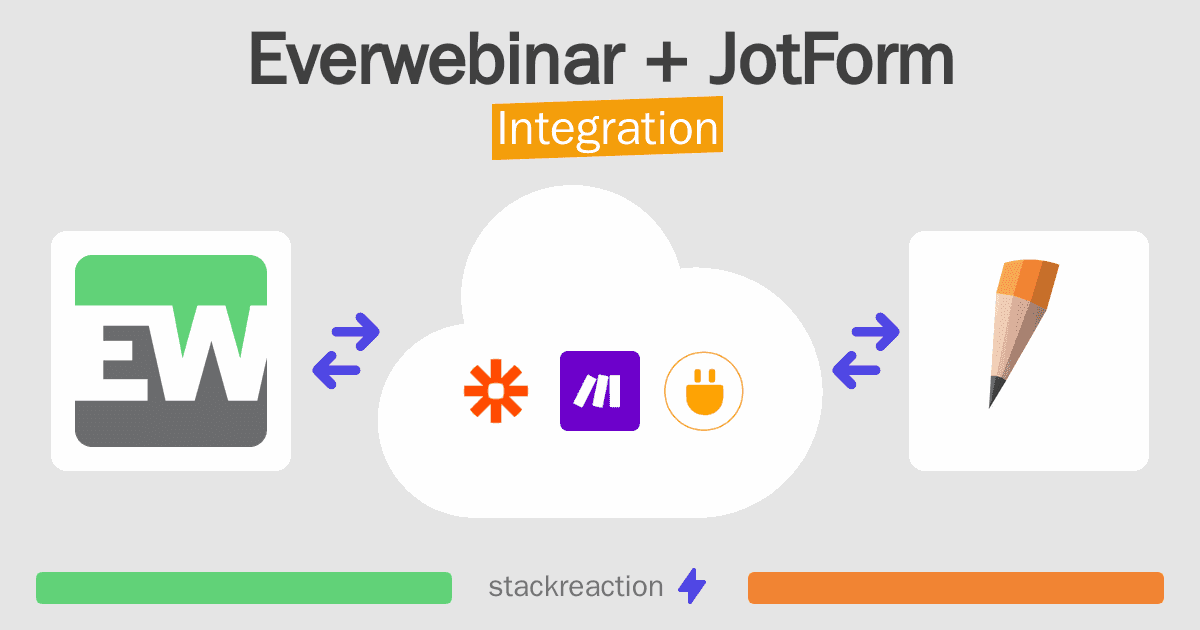 Everwebinar + JotForm
Integration

EW

stackreaction